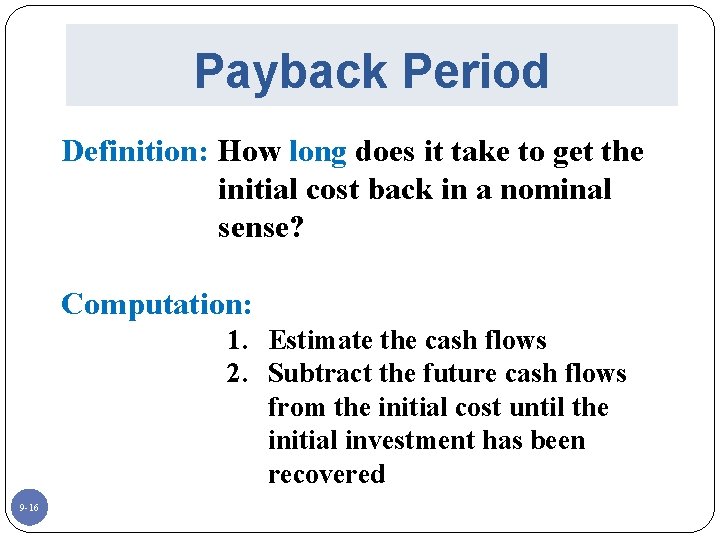 Payback Period

Definition: How long does it take to get the initial cost back in a nominal sense?

Computation:

1. Estimate the cash flows
2. Subtract the future cash flows from the initial cost until the initial investment has been recovered

9-16